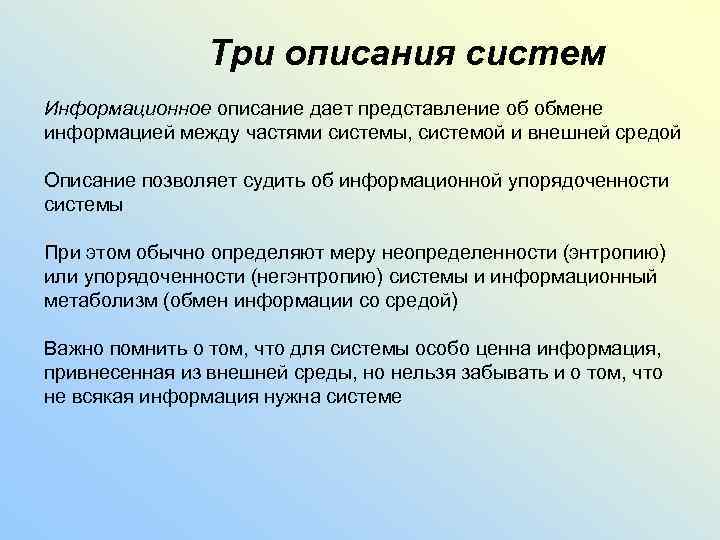 Три описания систем

Информационное описание дает представление об обмене информацией между частями системы, системой и внешней средой

Описание позволяет судить об информационной упорядоченности системы

При этом обычно определяют меру неопределенности (энтропию) или упорядоченности (негэнтропию) системы и информационный метаболизм (обмен информации со средой)

Важно помнить о том, что для системы особо ценна информация, привнесенная из внешней среды, но нельзя забывать и о том, что не всякая информация нужна системе